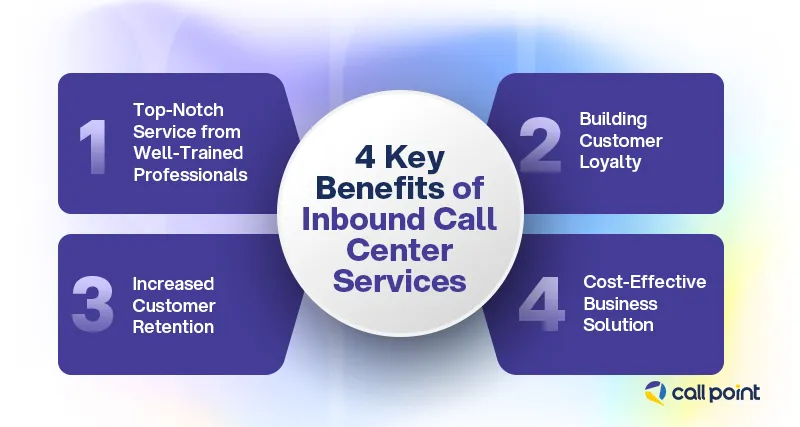 4 Key Benefits of Inbound Call Center Services

1 Top-Notch Service from Well-Trained Professionals

2 Building Customer Loyalty

3 Increased Customer Retention

4 Cost-Effective Business Solution

call point